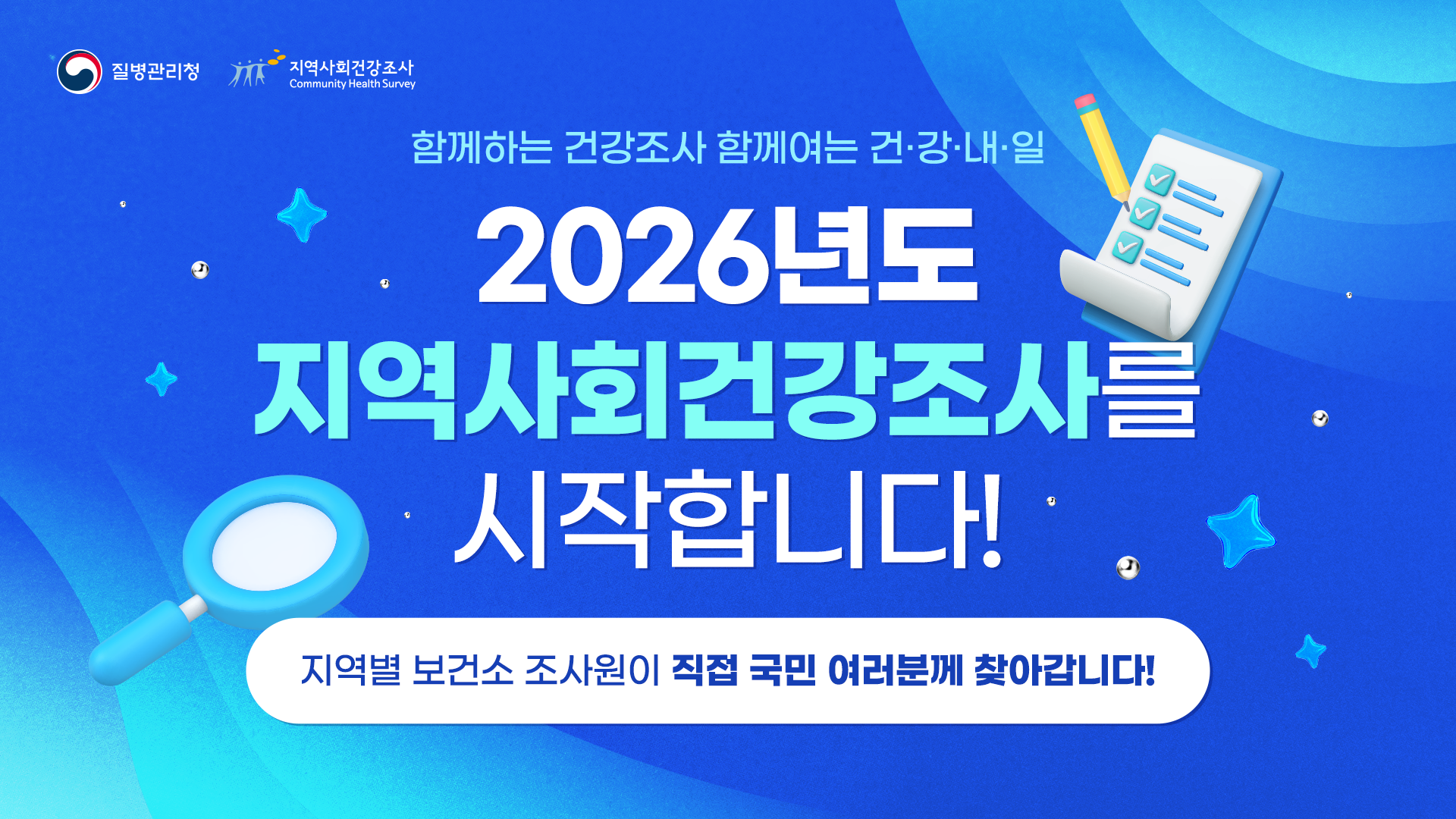 질병관리청

지역사회건강조사
Community Health Survey

함께하는 건강조사 함께여는 건·강·내·일

2026년도
지역사회건강조사를
시작합니다!

지역별 보건소 조사원이 직접 국민 여러분께 찾아갑니다!